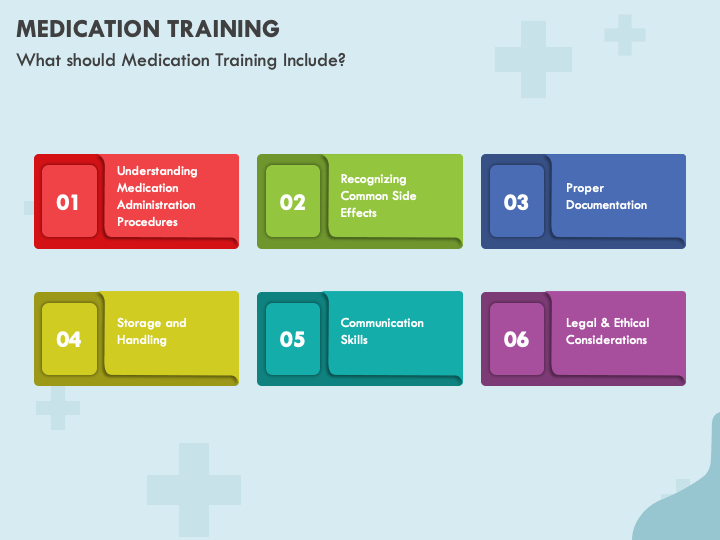 MEDICATION TRAINING

What should Medication Training Include?

01 Understanding Medication Administration Procedures

02 Recognizing Common Side Effects

03 Proper Documentation

04 Storage and Handling

05 Communication Skills

06 Legal & Ethical Considerations